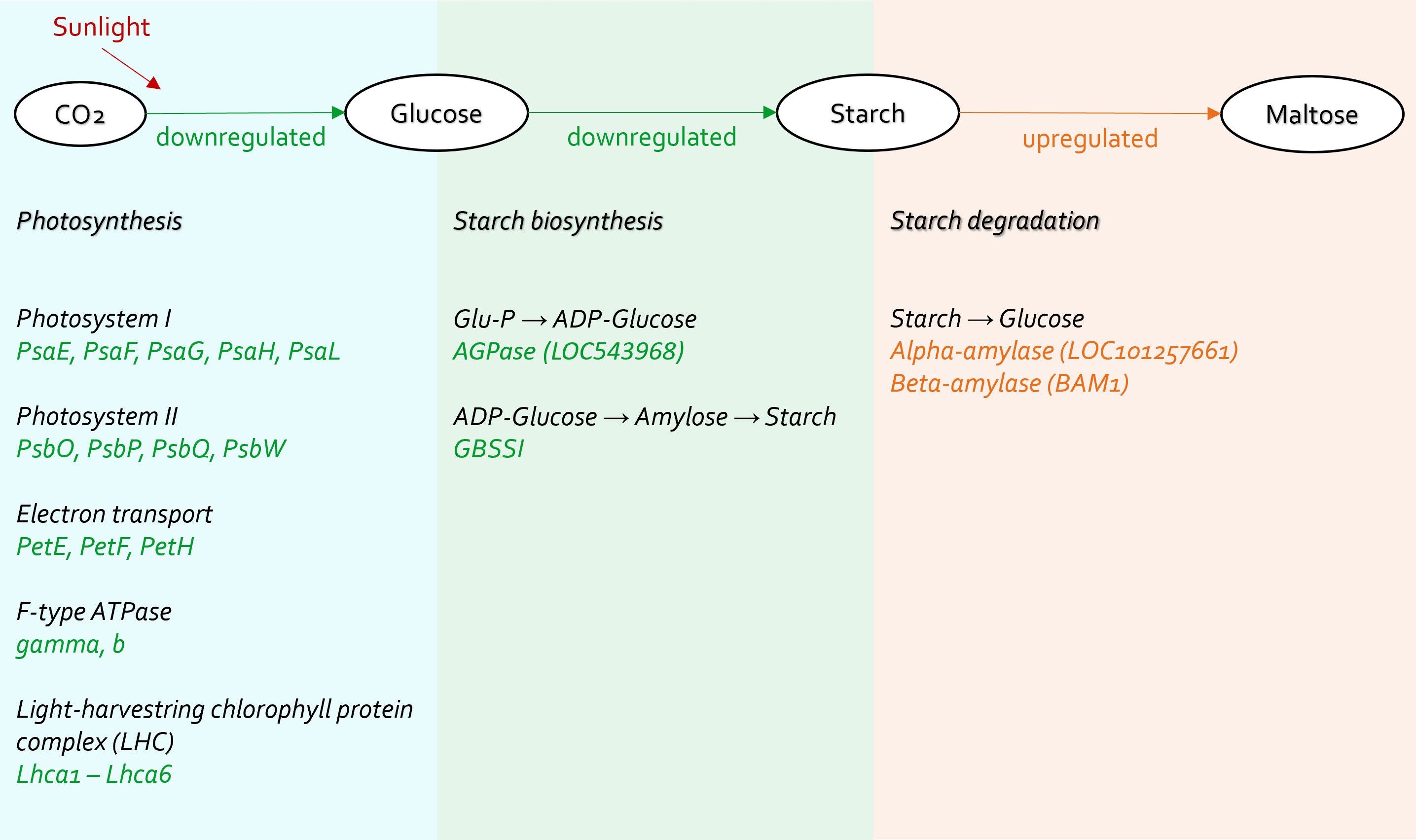 Sunlight

$CO_2$ downregulated Glucose downregulated Starch upregulated Maltose

Photosynthesis

Photosystem I
PsaE, PsaF, PsaG, PsaH, PsaL

Photosystem II
PsbO, PsbP, PsbQ, PsbW

Electron transport
PetE, PetF, PetH

F-type ATPase
gamma, b

Light-harvestring chlorophyll protein complex (LHC)
Lhca1 – Lhca6

Starch biosynthesis

Glu-P → ADP-Glucose
AGPase (LOC543968)

ADP-Glucose → Amylose → Starch
GBSSI

Starch degradation

Starch → Glucose
Alpha-amylase (LOC101257661)
Beta-amylase (BAM1)